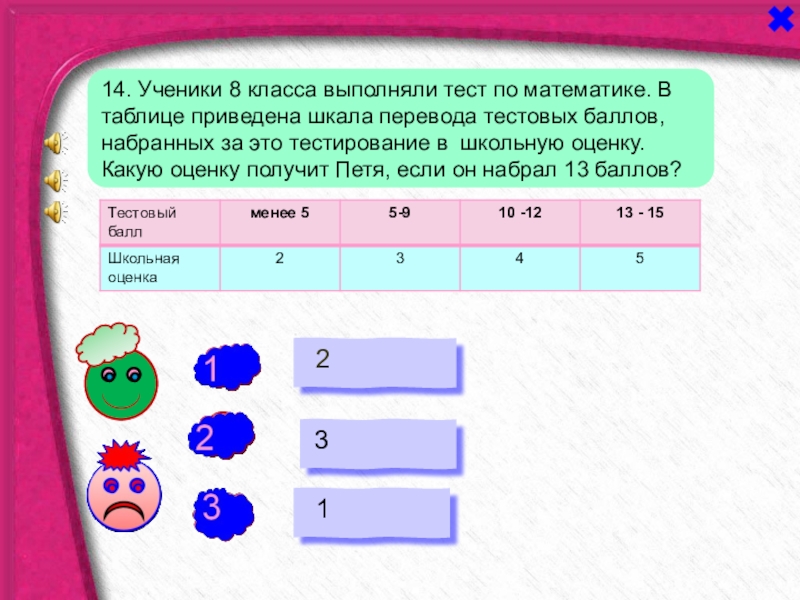 14. Ученики 8 класса выполняли тест по математике. В таблице приведена шкала перевода тестовых баллов, набранных за это тестирование в школьную оценку. Какую оценку получит Петя, если он набрал 13 баллов?

| Тестовый балл | менее 5 | 5-9 | 10 -12 | 13 - 15 |
|---|---|---|---|---|
| Школьная оценка | 2 | 3 | 4 | 5 |

1
2
2
3
3
1